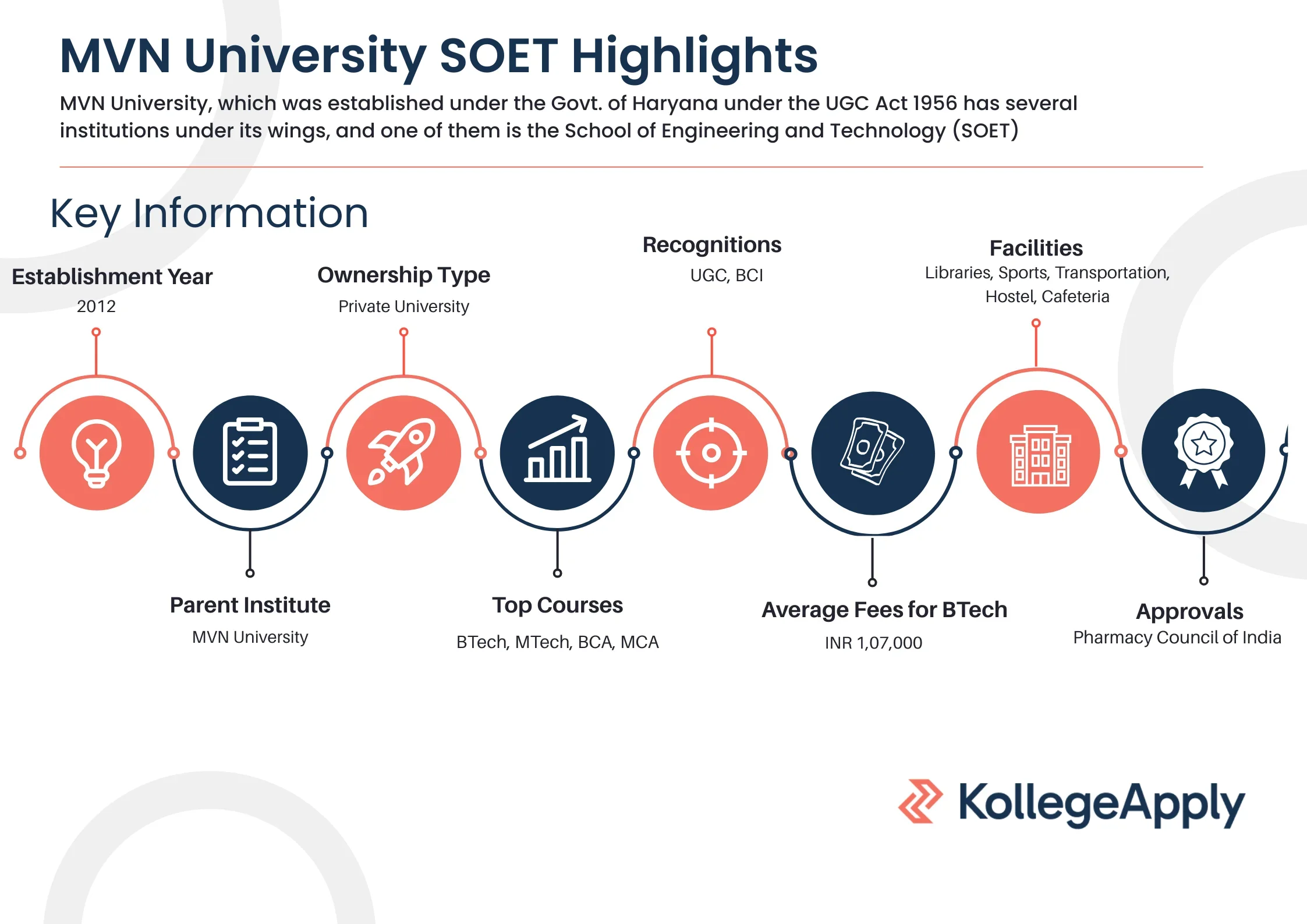 MVN University SOET Highlights

MVN University, which was established under the Govt. of Haryana under the UGC Act 1956 has several institutions under its wings, and one of them is the School of Engineering and Technology (SOET)

Key Information

Establishment Year
2012

Parent Institute
MVN University

Ownership Type
Private University

Top Courses
BTech, MTech, BCA, MCA

Recognitions
UGC, BCI

Average Fees for BTech
INR 1,07,000

Facilities
Libraries, Sports, Transportation, Hostel, Cafeteria

Approvals
Pharmacy Council of India

KollegeApply